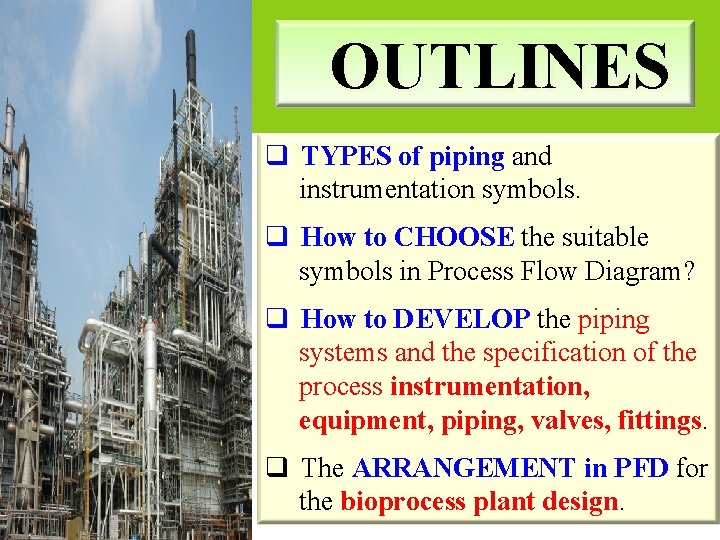 OUTLINES

❑ TYPES of piping and instrumentation symbols.

❑ How to CHOOSE the suitable symbols in Process Flow Diagram?

❑ How to DEVELOP the piping systems and the specification of the process instrumentation, equipment, piping, valves, fittings.

❑ The ARRANGEMENT in PFD for the bioprocess plant design.